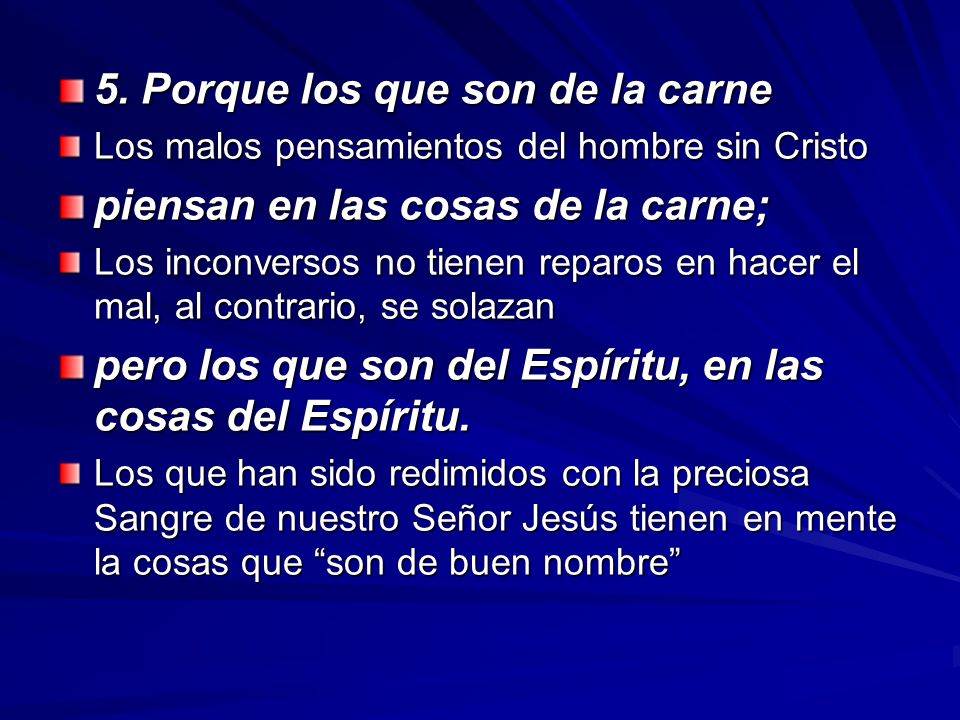 5. Porque los que son de la carne

Los malos pensamientos del hombre sin Cristo

piensan en las cosas de la carne;

Los inconversos no tienen reparos en hacer el mal, al contrario, se solazan

pero los que son del Espíritu, en las cosas del Espíritu.

Los que han sido redimidos con la preciosa Sangre de nuestro Señor Jesús tienen en mente la cosas que “son de buen nombre”